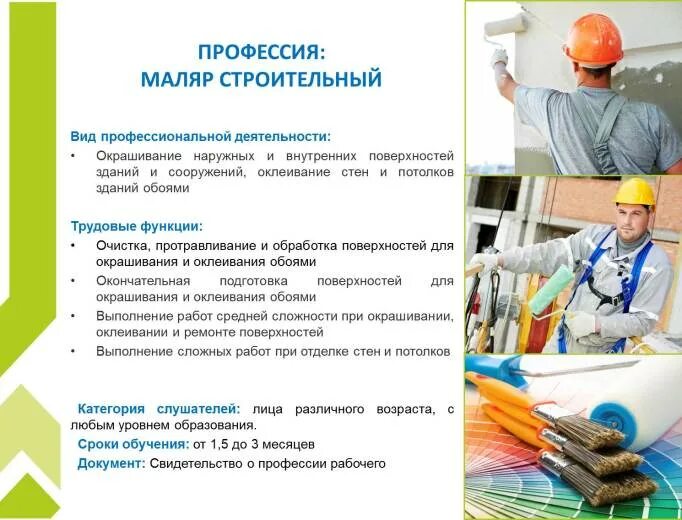 ПРОФЕССИЯ:
МАЛЯР СТРОИТЕЛЬНЫЙ

Вид профессиональной деятельности:
• Окрашивание наружных и внутренних поверхностей зданий и сооружений, оклеивание стен и потолков зданий обоями

Трудовые функции:
• Очистка, протравливание и обработка поверхностей для окрашивания и оклеивания обоями
• Окончательная подготовка поверхностей для окрашивания и оклеивания обоями
• Выполнение работ средней сложности при окрашивании, оклеивании и ремонте поверхностей
• Выполнение сложных работ при отделке стен и потолков

Категория слушателей: лица различного возраста, с любым уровнем образования.
Сроки обучения: от 1,5 до 3 месяцев
Документ: Свидетельство о профессии рабочего